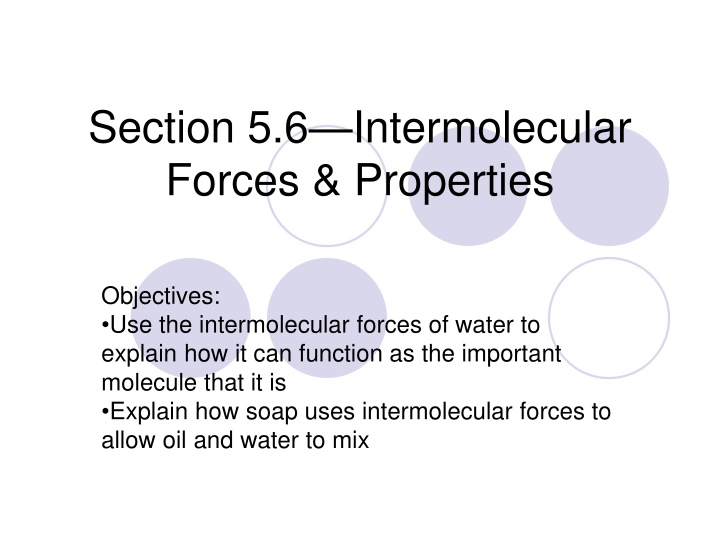 Section 5.6—Intermolecular Forces & Properties

Objectives:
•Use the intermolecular forces of water to explain how it can function as the important molecule that it is
•Explain how soap uses intermolecular forces to allow oil and water to mix